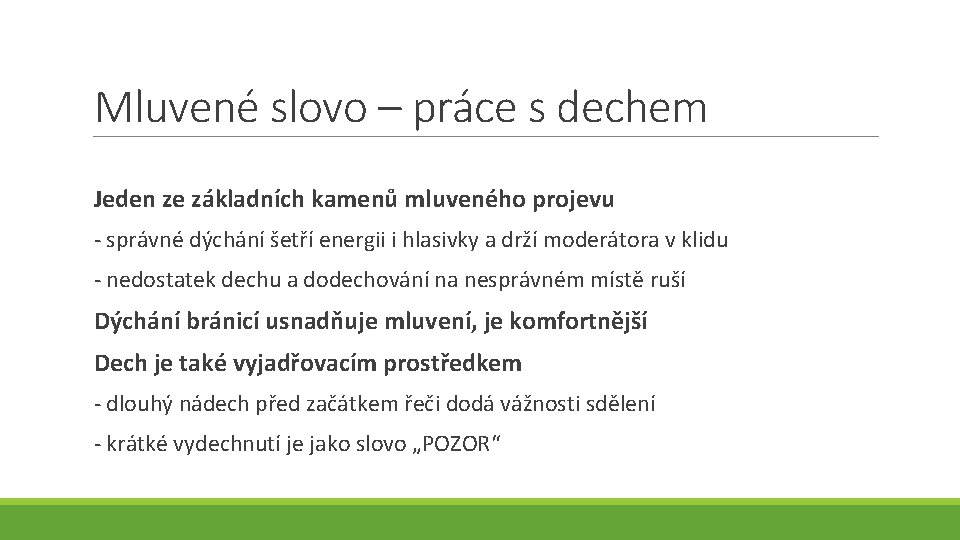 Mluvené slovo – práce s dechem

Jeden ze základních kamenů mluveného projevu

- správné dýchání šetří energii i hlasivky a drží moderátora v klidu

- nedostatek dechu a dodechování na nesprávném místě ruší

Dýchání bránicí usnadňuje mluvení, je komfortnější

Dech je také vyjadřovacím prostředkem

- dlouhý nádech před začátkem řeči dodá vážnosti sdělení

- krátké vydechnutí je jako slovo „POZOR“